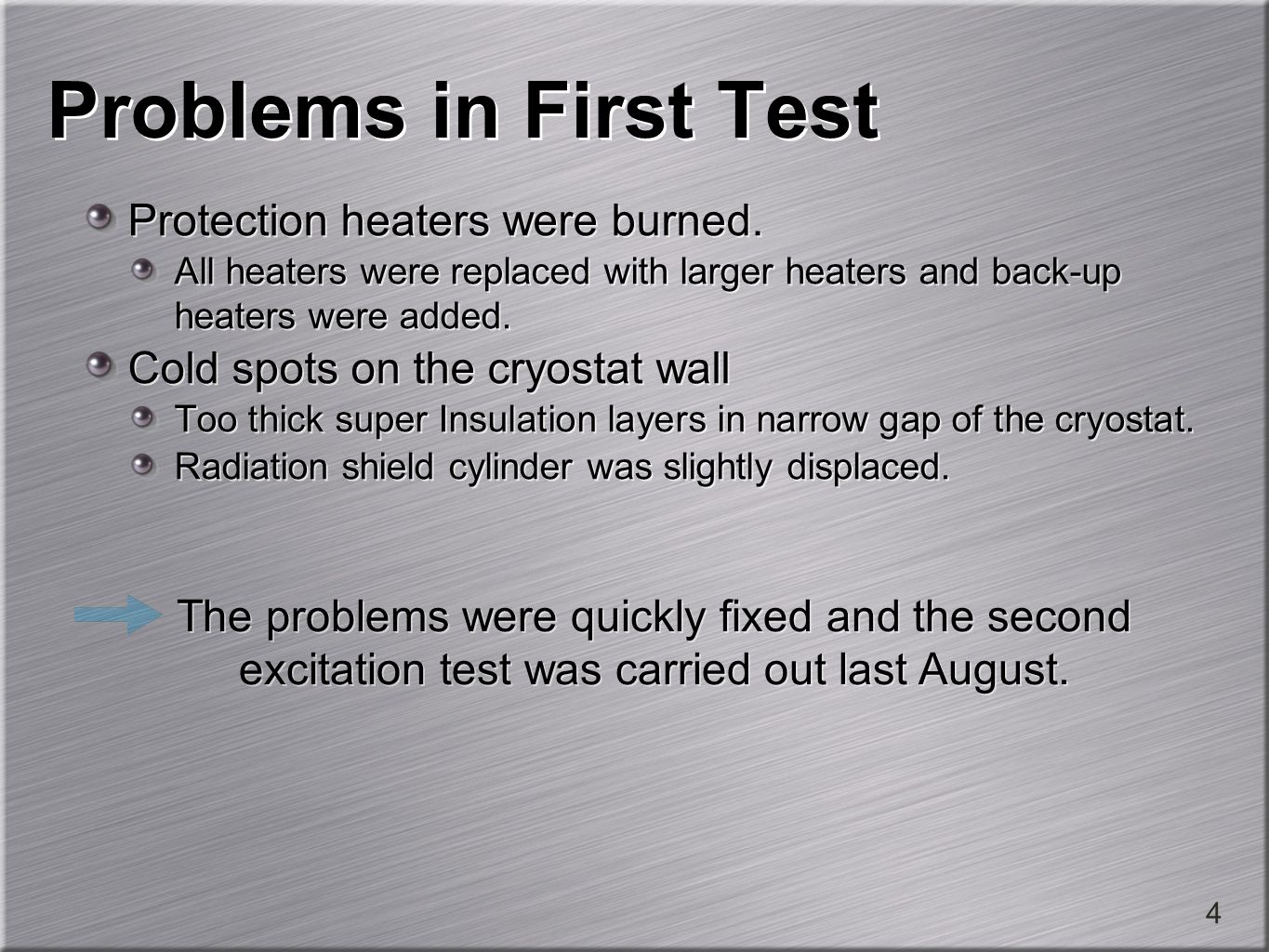 Problems in First Test

Protection heaters were burned.

All heaters were replaced with larger heaters and back-up heaters were added.

Cold spots on the cryostat wall

Too thick super Insulation layers in narrow gap of the cryostat.

Radiation shield cylinder was slightly displaced.

The problems were quickly fixed and the second excitation test was carried out last August.

4